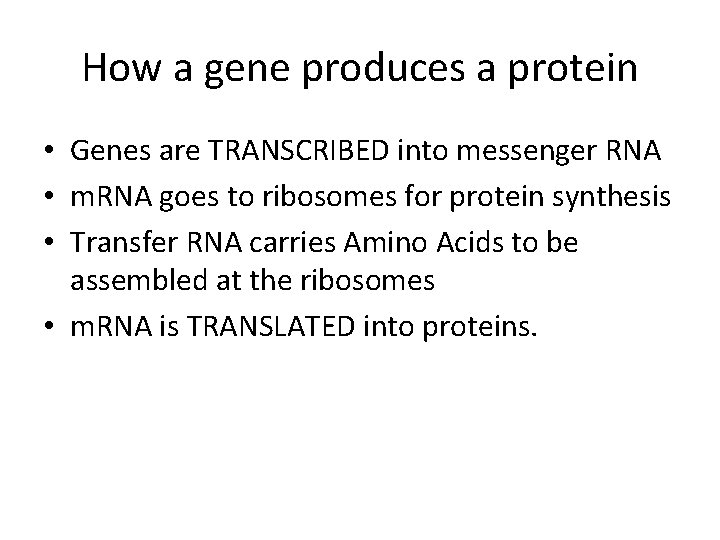 How a gene produces a protein

• Genes are TRANSCRIBED into messenger RNA
• mRNA goes to ribosomes for protein synthesis
• Transfer RNA carries Amino Acids to be assembled at the ribosomes
• mRNA is TRANSLATED into proteins.